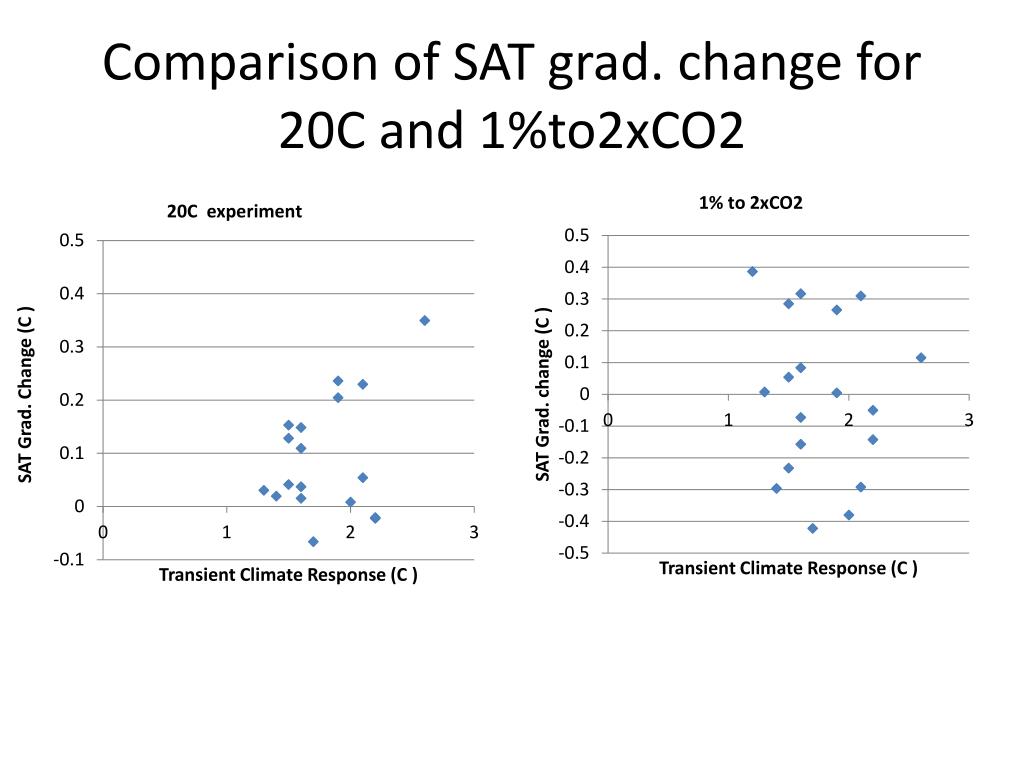 Comparison of SAT grad. change for 20C and 1%to2xCO2

20C experiment

SAT Grad. Change (C )

0.5
0.4
0.3
0.2
0.1
0
-0.1

0 1 2 3

Transient Climate Response (C )

1% to 2xCO2

SAT Grad. change (C )

0.5
0.4
0.3
0.2
0.1
0
-0.1
-0.2
-0.3
-0.4
-0.5

0 1 2 3

Transient Climate Response (C )